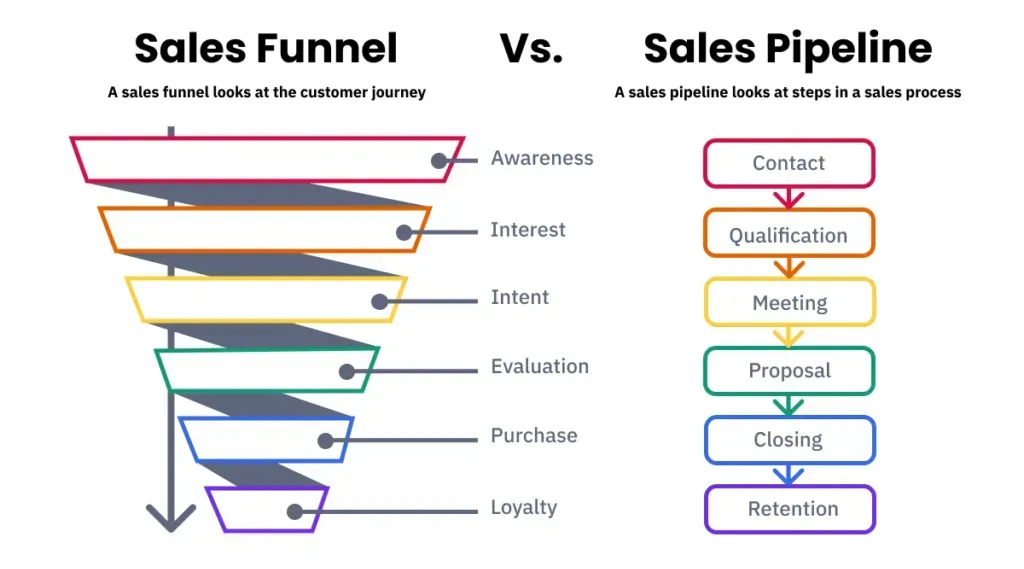 Sales Funnel Vs. Sales Pipeline

A sales funnel looks at the customer journey

Awareness
Interest
Intent
Evaluation
Purchase
Loyalty

A sales pipeline looks at steps in a sales process

Contact
Qualification
Meeting
Proposal
Closing
Retention